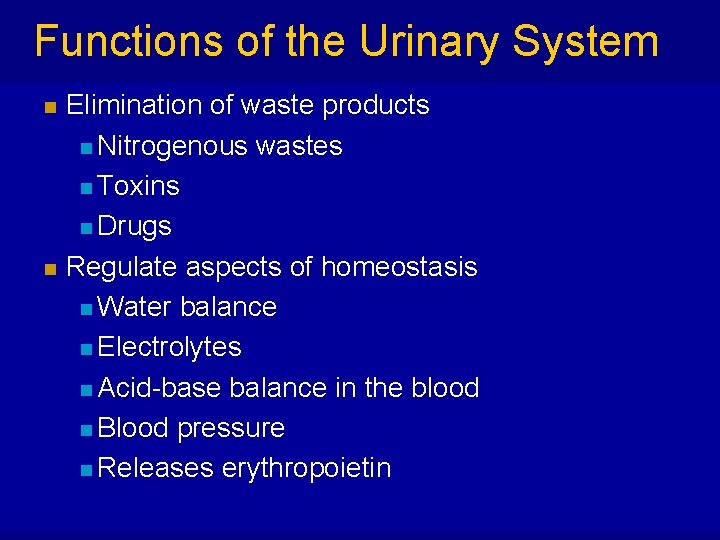 Functions of the Urinary System

- Elimination of waste products
  - Nitrogenous wastes
  - Toxins
  - Drugs
- Regulate aspects of homeostasis
  - Water balance
  - Electrolytes
  - Acid-base balance in the blood
  - Blood pressure
  - Releases erythropoietin